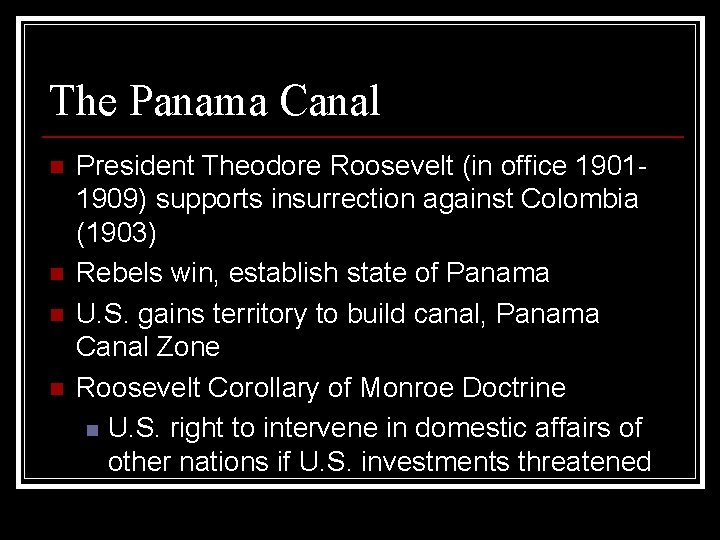 The Panama Canal

President Theodore Roosevelt (in office 1901-1909) supports insurrection against Colombia (1903)

Rebels win, establish state of Panama

U.S. gains territory to build canal, Panama Canal Zone

Roosevelt Corollary of Monroe Doctrine

U.S. right to intervene in domestic affairs of other nations if U.S. investments threatened